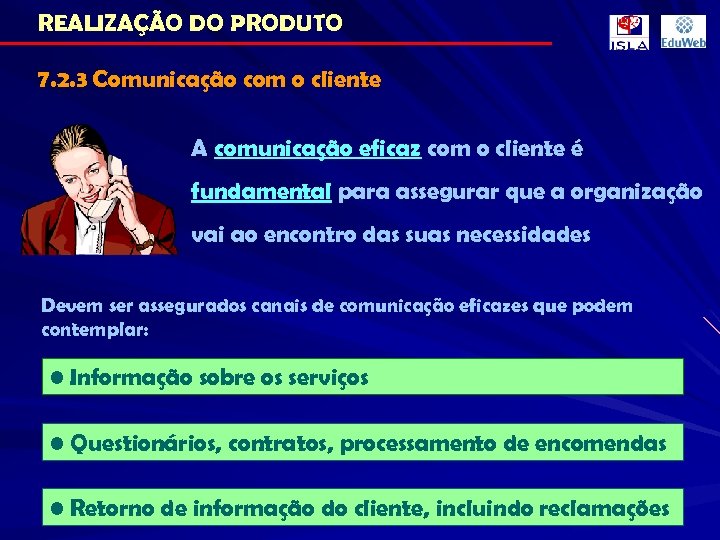 REALIZAÇÃO DO PRODUTO

ISLA EduWeb

7.2.3 Comunicação com o cliente

A comunicação eficaz com o cliente é fundamental para assegurar que a organização vai ao encontro das suas necessidades

Devem ser assegurados canais de comunicação eficazes que podem contemplar:

• Informação sobre os serviços

• Questionários, contratos, processamento de encomendas

• Retorno de informação do cliente, incluindo reclamações